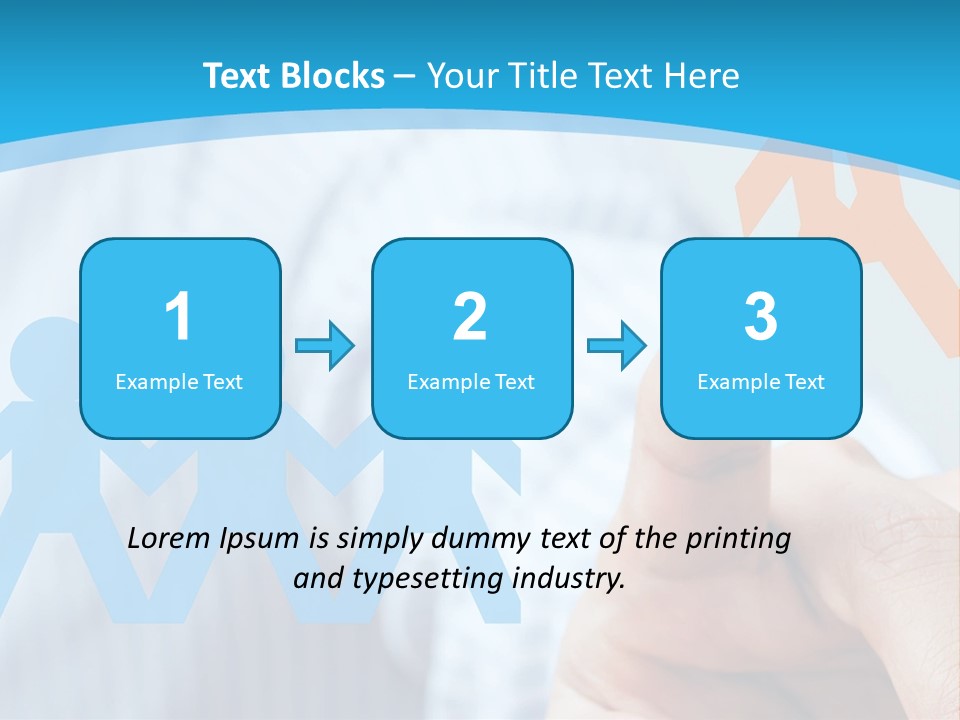 Text Blocks – Your Title Text Here

1
Example Text

2
Example Text

3
Example Text

Lorem Ipsum is simply dummy text of the printing and typesetting industry.